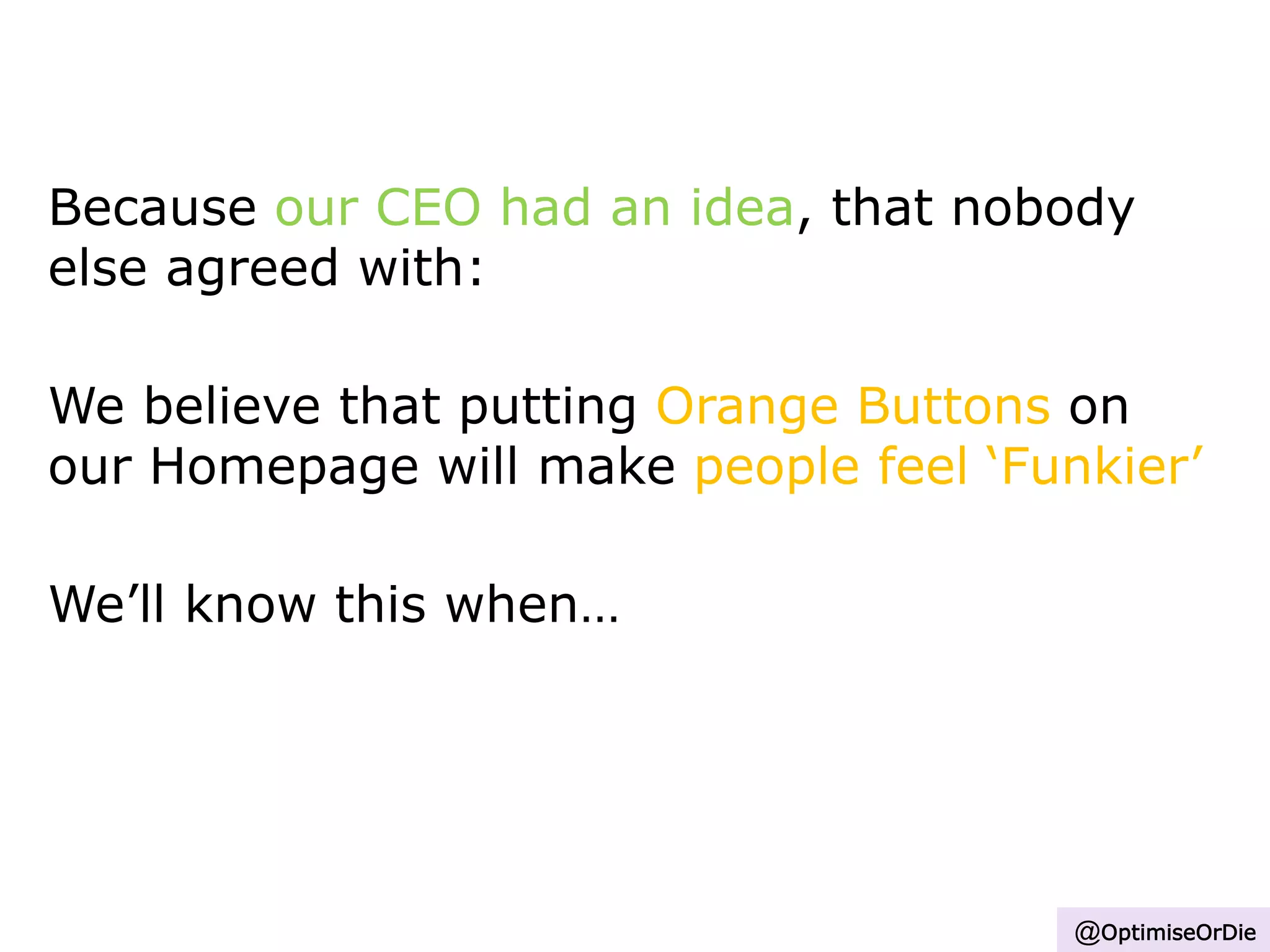 Because our CEO had an idea, that nobody else agreed with:

We believe that putting Orange Buttons on our Homepage will make people feel ‘Funkier’

We’ll know this when…

@OptimiseOrDie